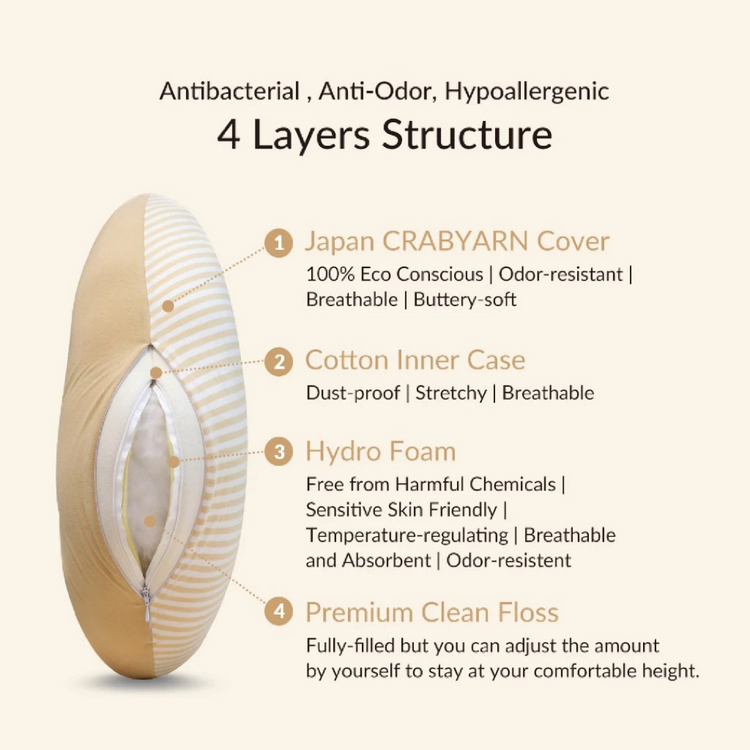 Antibacterial , Anti-Odor, Hypoallergenic
4 Layers Structure

1 Japan CRABYARN Cover
100% Eco Conscious | Odor-resistant | Breathable | Buttery-soft

2 Cotton Inner Case
Dust-proof | Stretchy | Breathable

3 Hydro Foam
Free from Harmful Chemicals | Sensitive Skin Friendly | Temperature-regulating | Breathable and Absorbent | Odor-resistent

4 Premium Clean Floss
Fully-filled but you can adjust the amount by yourself to stay at your comfortable height.